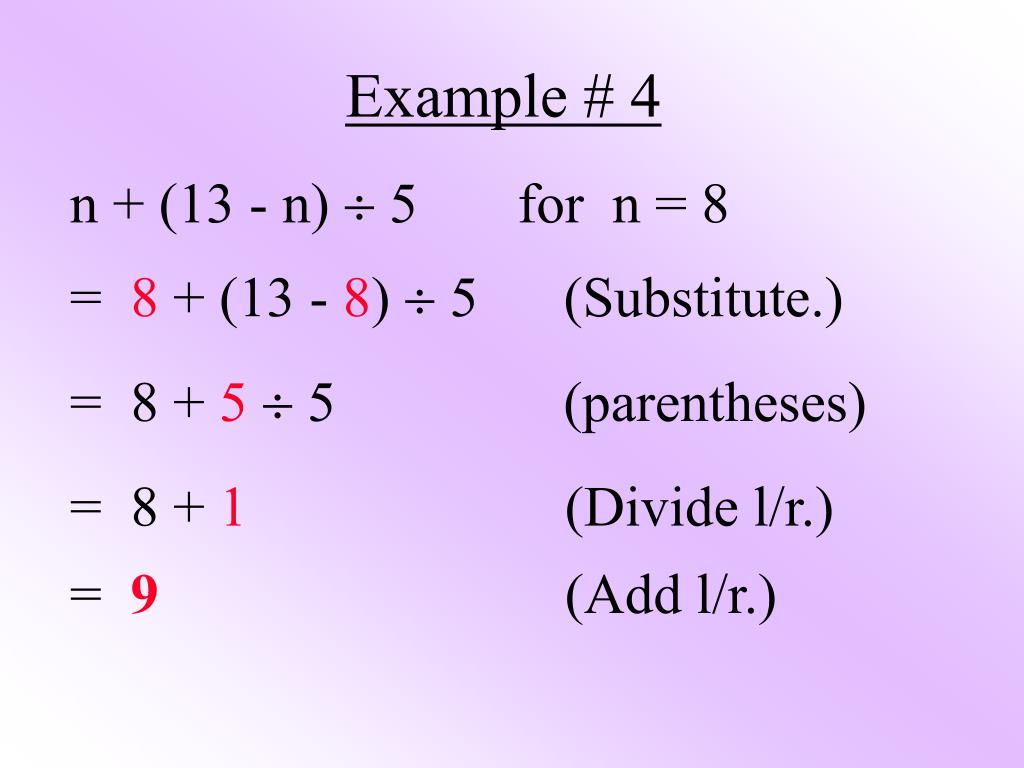 Example # 4

$n + (13 - n) \div 5$ for $n = 8$

$= 8 + (13 - 8) \div 5$ (Substitute.)

$= 8 + 5 \div 5$ (parentheses)

$= 8 + 1$ (Divide l/r.)

$= 9$ (Add l/r.)